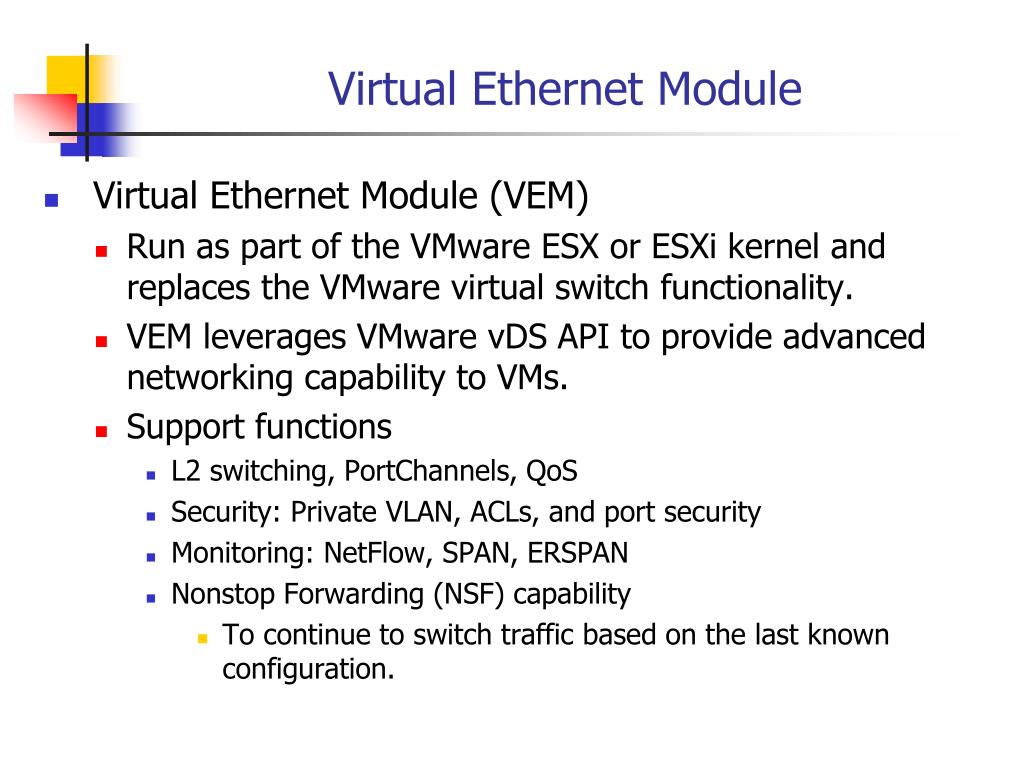 Virtual Ethernet Module

- Virtual Ethernet Module (VEM)
  - Run as part of the VMware ESX or ESXi kernel and replaces the VMware virtual switch functionality.
  - VEM leverages VMware vDS API to provide advanced networking capability to VMs.
  - Support functions
    - L2 switching, PortChannels, QoS
    - Security: Private VLAN, ACLs, and port security
    - Monitoring: NetFlow, SPAN, ERSPAN
    - Nonstop Forwarding (NSF) capability
      - To continue to switch traffic based on the last known configuration.